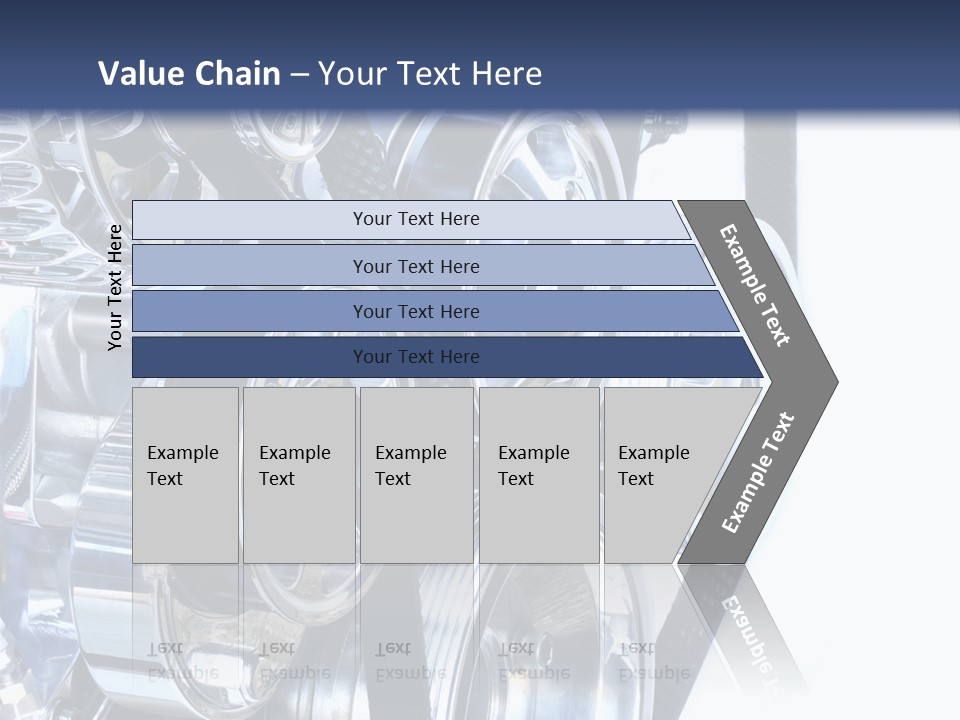 Value Chain – Your Text Here

Your Text Here

Your Text Here

Your Text Here

Your Text Here

Your Text Here

Example Text

Example Text

Example Text

Example Text

Example Text

Example Text

Example Text